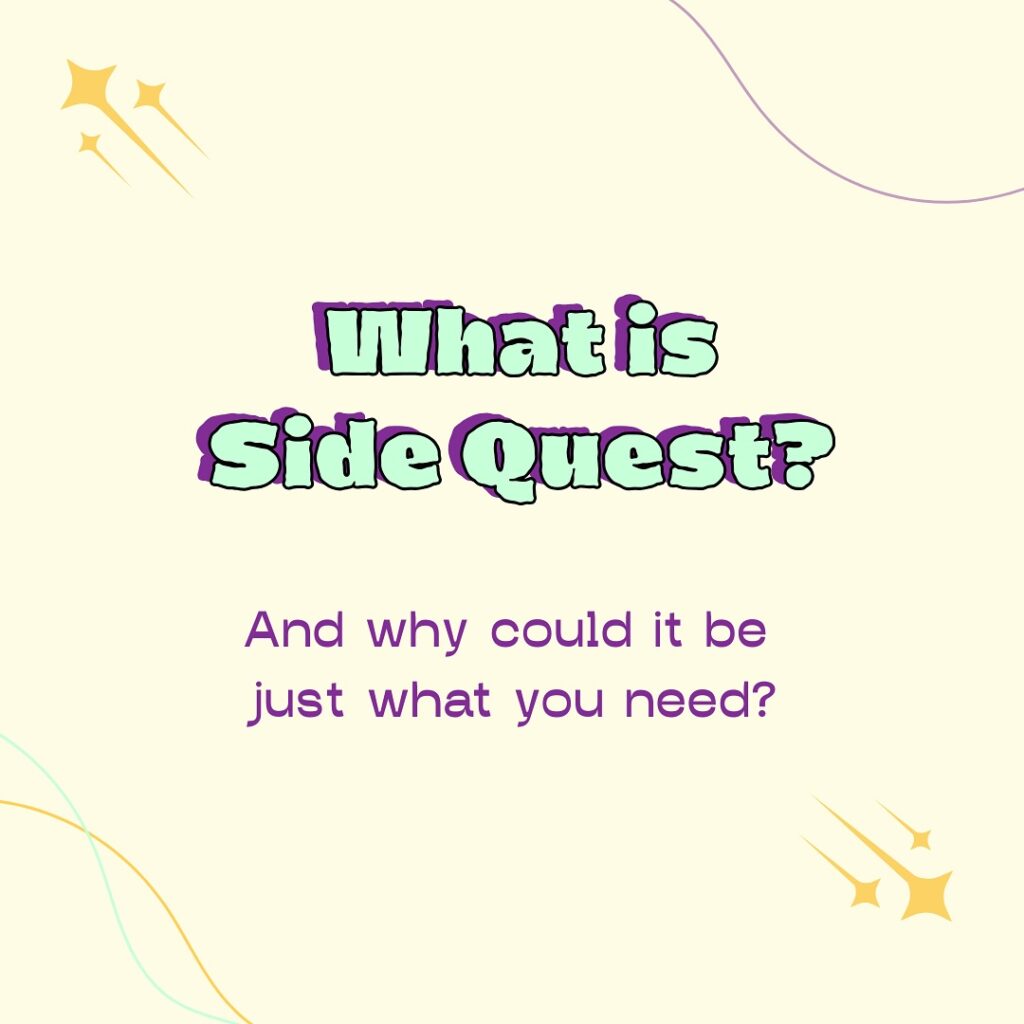 What is Side Quest?

And why could it be just what you need?